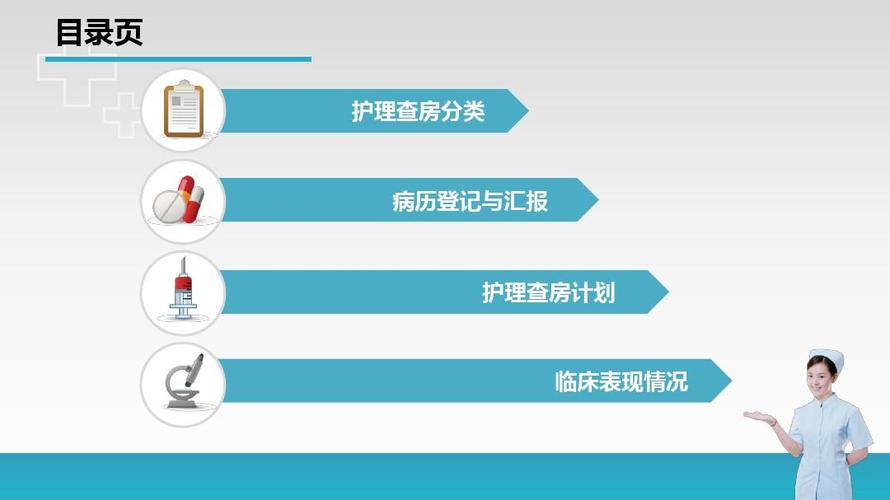 目录页

护理查房分类

病历登记与汇报

护理查房计划

临床表现情况